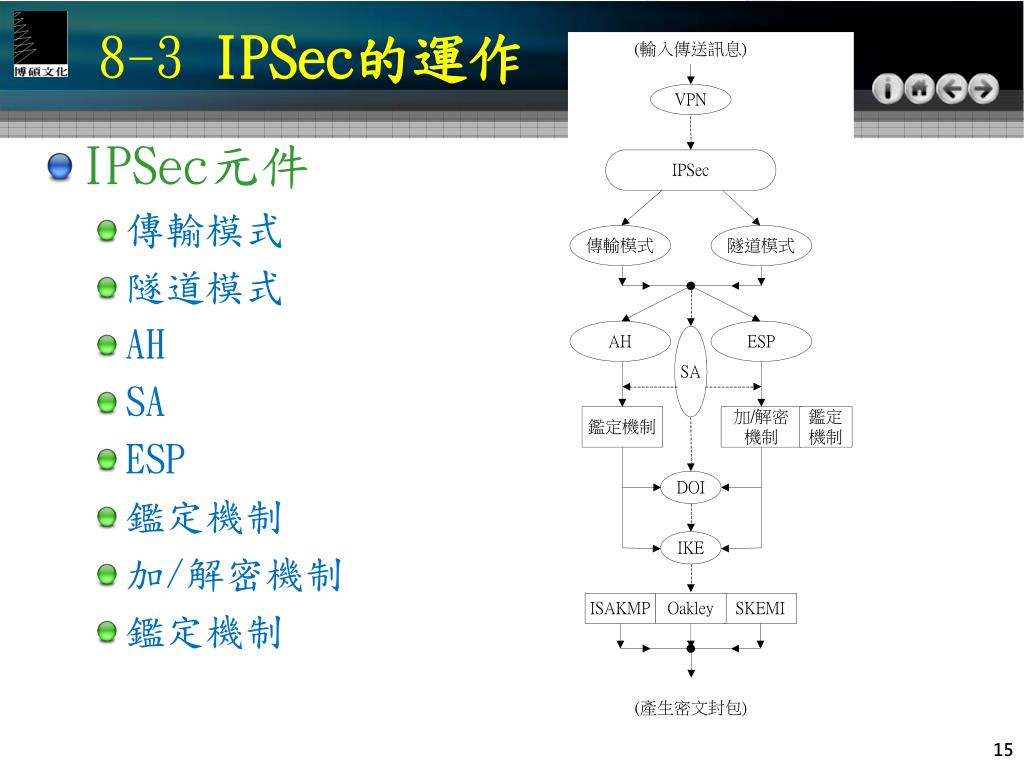 博碩文化

8-3 IPSec的運作

IPSec元件
傳輸模式
隧道模式
AH
SA
ESP
鑑定機制
加/解密機制
鑑定機制

(輸入傳送訊息)
VPN
IPSec
傳輸模式
隧道模式
AH
SA
ESP
鑑定機制
加/解密機制
鑑定機制
DOI
IKE
ISAKMP
Oakley
SKEMI
(產生密文封包)

15